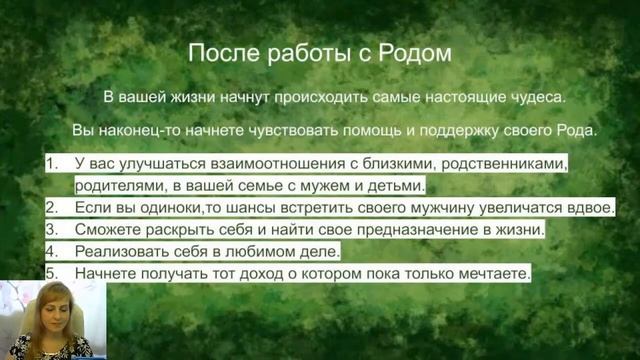 После работы с Родом

В вашей жизни начнут происходить самые настоящие чудеса.

Вы наконец-то начнете чувствовать помощь и поддержку своего Рода.

1. У вас улучшаться взаимоотношения с близкими, родственниками, родителями, в вашей семье с мужем и детьми.
2. Если вы одиноки,то шансы встретить своего мужчину увеличатся вдвое.
3. Сможете раскрыть себя и найти свое предназначение в жизни.
4. Реализовать себя в любимом деле.
5. Начнете получать тот доход о котором пока только мечтаете.